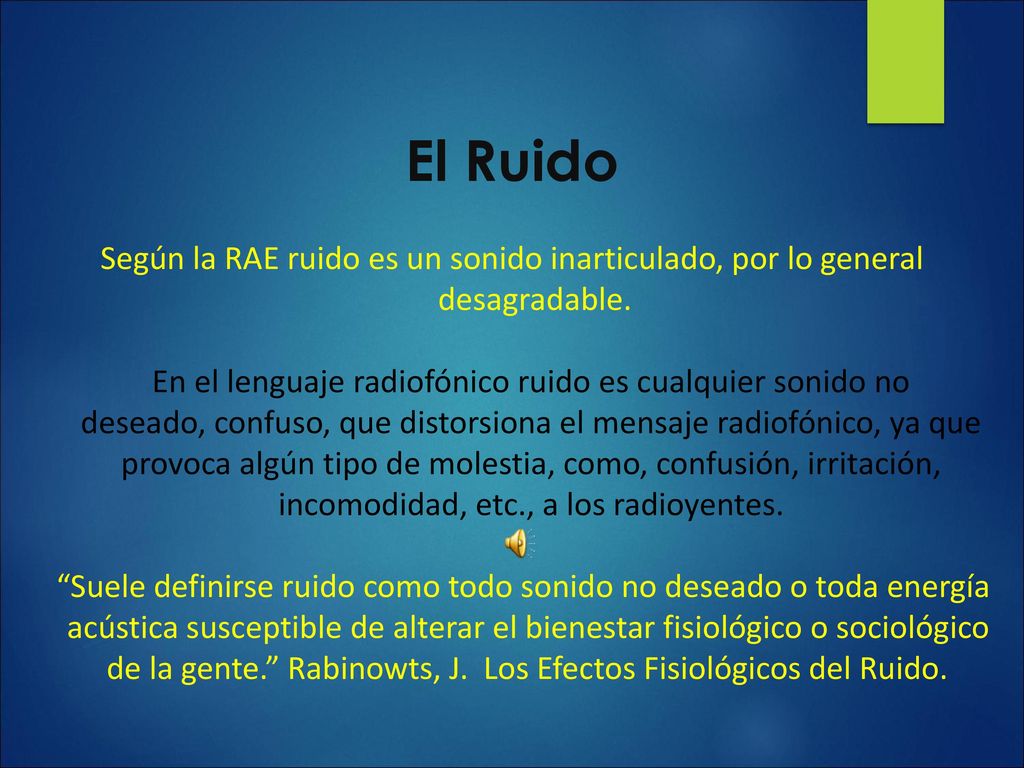 El Ruido

Según la RAE ruido es un sonido inarticulado, por lo general desagradable.

En el lenguaje radiofónico ruido es cualquier sonido no deseado, confuso, que distorsiona el mensaje radiofónico, ya que provoca algún tipo de molestia, como, confusión, irritación, incomodidad, etc., a los radioyentes.

“Suele definirse ruido como todo sonido no deseado o toda energía acústica susceptible de alterar el bienestar fisiológico o sociológico de la gente.” Rabinowts, J. Los Efectos Fisiológicos del Ruido.